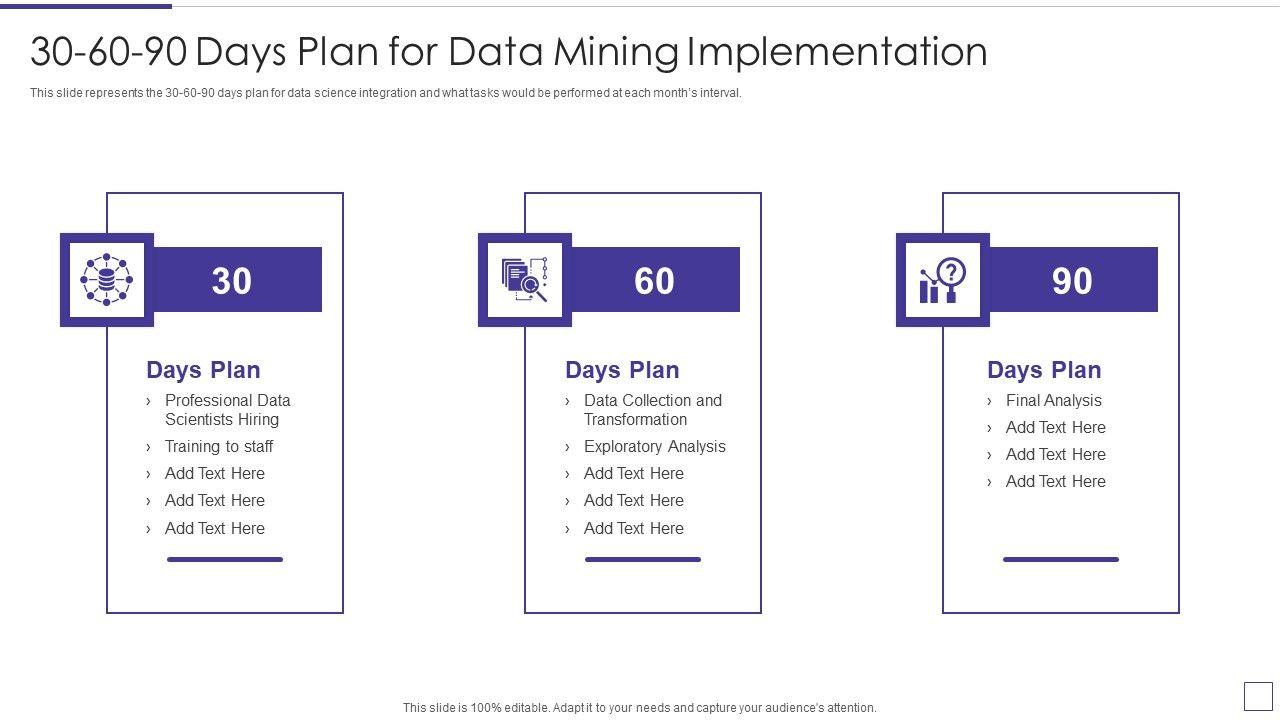 30-60-90 Days Plan for Data Mining Implementation

This slide represents the 30-60-90 days plan for data science integration and what tasks would be performed at each month's interval.

30

Days Plan

› Professional Data Scientists Hiring
› Training to staff
› Add Text Here
› Add Text Here
› Add Text Here

60

Days Plan

› Data Collection and Transformation
› Exploratory Analysis
› Add Text Here
› Add Text Here
› Add Text Here

90

Days Plan

› Final Analysis
› Add Text Here
› Add Text Here
› Add Text Here

This slide is 100% editable. Adapt it to your needs and capture your audience's attention.